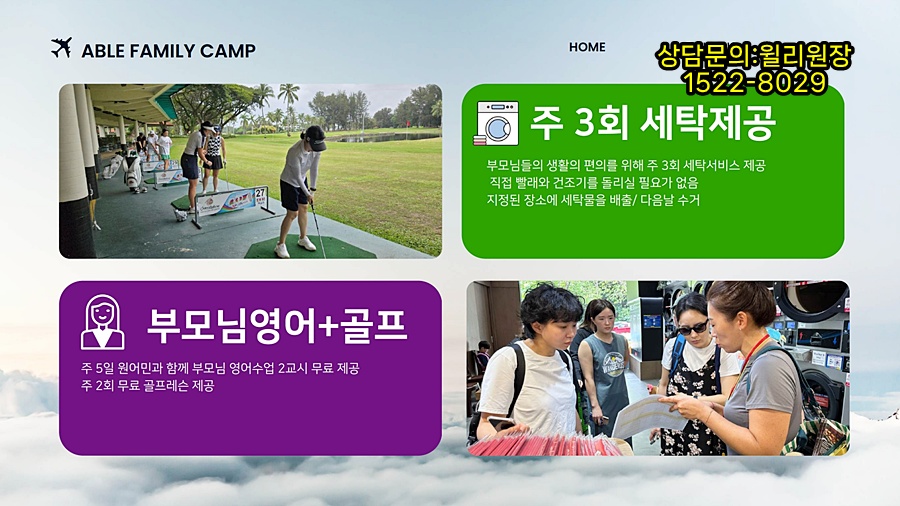 ABLE FAMILY CAMP

HOME

상담문의:윌리원장
1522-8029

27

주 3회 세탁제공

부모님들의 생활의 편의를 위해 주 3회 세탁서비스 제공
직접 빨래와 건조기를 돌리실 필요가 없음
지정된 장소에 세탁물을 배출/ 다음날 수거

부모님영어+골프

주 5일 원어민과 함께 부모님 영어수업 2교시 무료 제공
주 2회 무료 골프레슨 제공